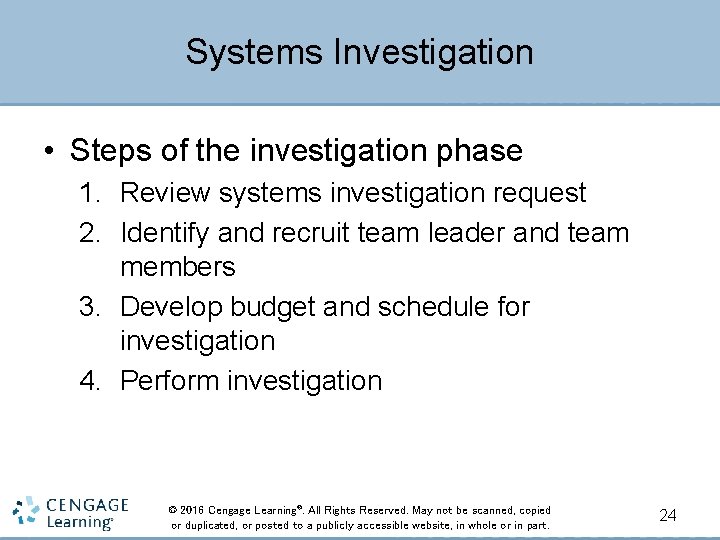 Systems Investigation

• Steps of the investigation phase
1. Review systems investigation request
2. Identify and recruit team leader and team members
3. Develop budget and schedule for investigation
4. Perform investigation

CENGAGE Learning®

© 2016 Cengage Learning®. All Rights Reserved. May not be scanned, copied or duplicated, or posted to a publicly accessible website, in whole or in part.

24